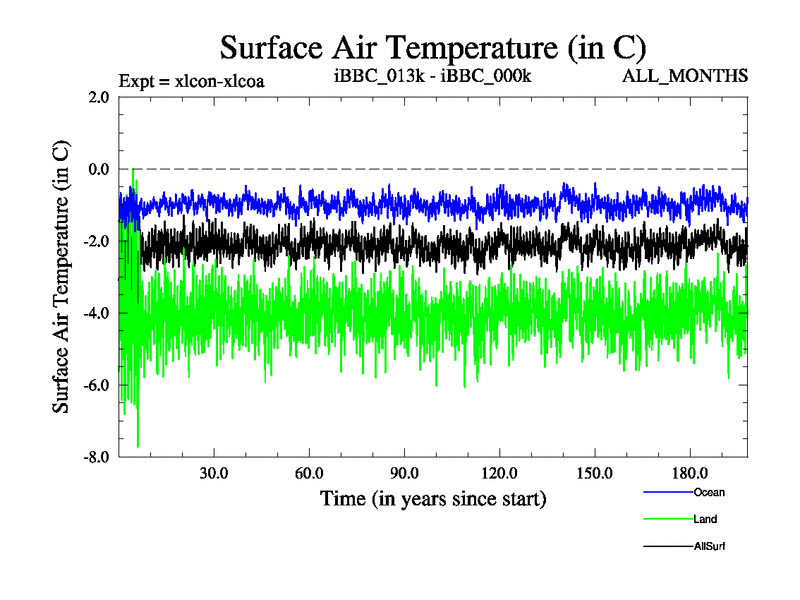 Surface Air Temperature (in C)

Expt = xlcon-xlcoa

iBBC_013k - iBBC_000k

ALL_MONTHS

Surface Air Temperature (in C)

2.0
0.0
-2.0
-4.0
-6.0
-8.0

30.0
60.0
90.0
120.0
150.0
180.0

Time (in years since start)

Ocean
Land
AllSurf